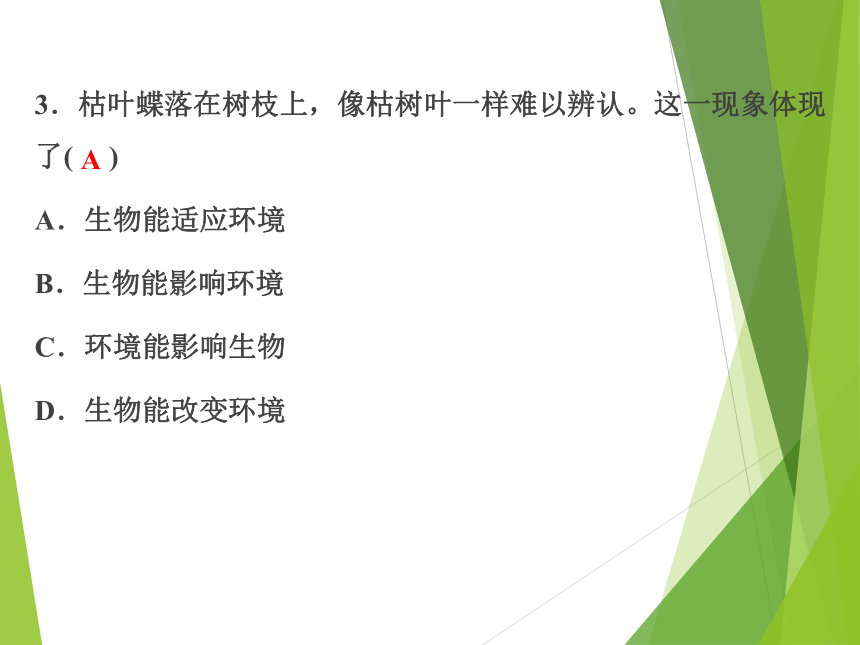 3．枯叶蝶落在树枝上，像枯树叶一样难以辨认。这一现象体现了( A )

A．生物能适应环境

B．生物能影响环境

C．环境能影响生物

D．生物能改变环境